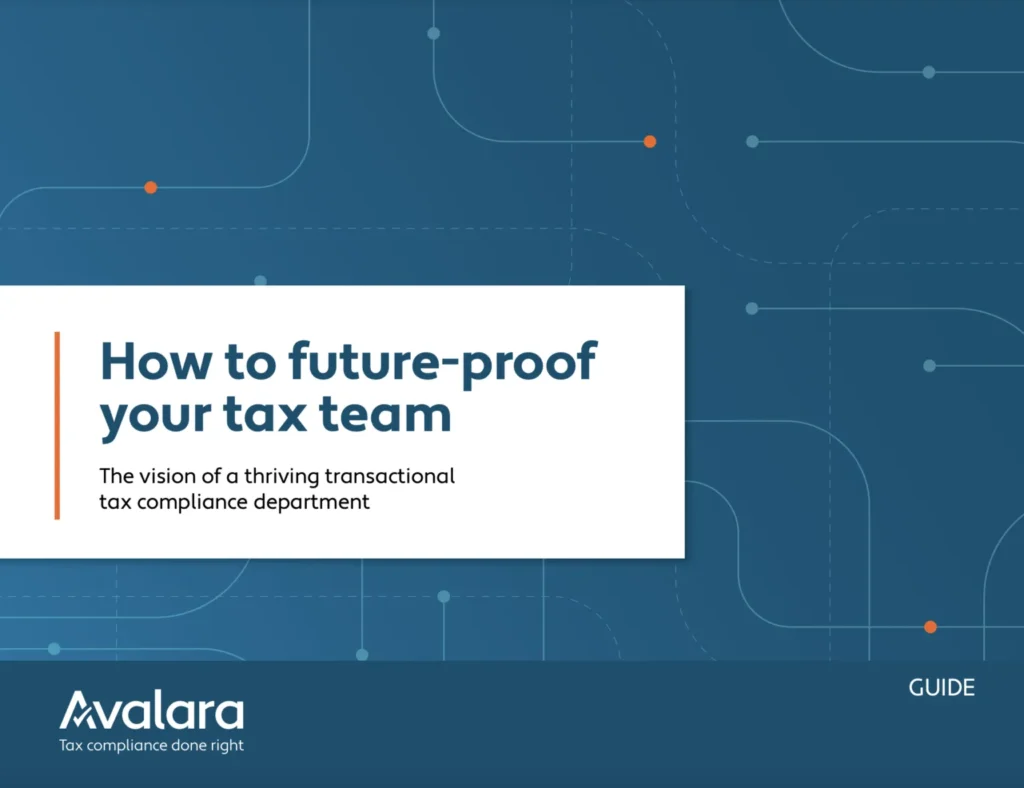 How to future-proof your tax team

The vision of a thriving transactional tax compliance department

Avalara
Tax compliance done right

GUIDE